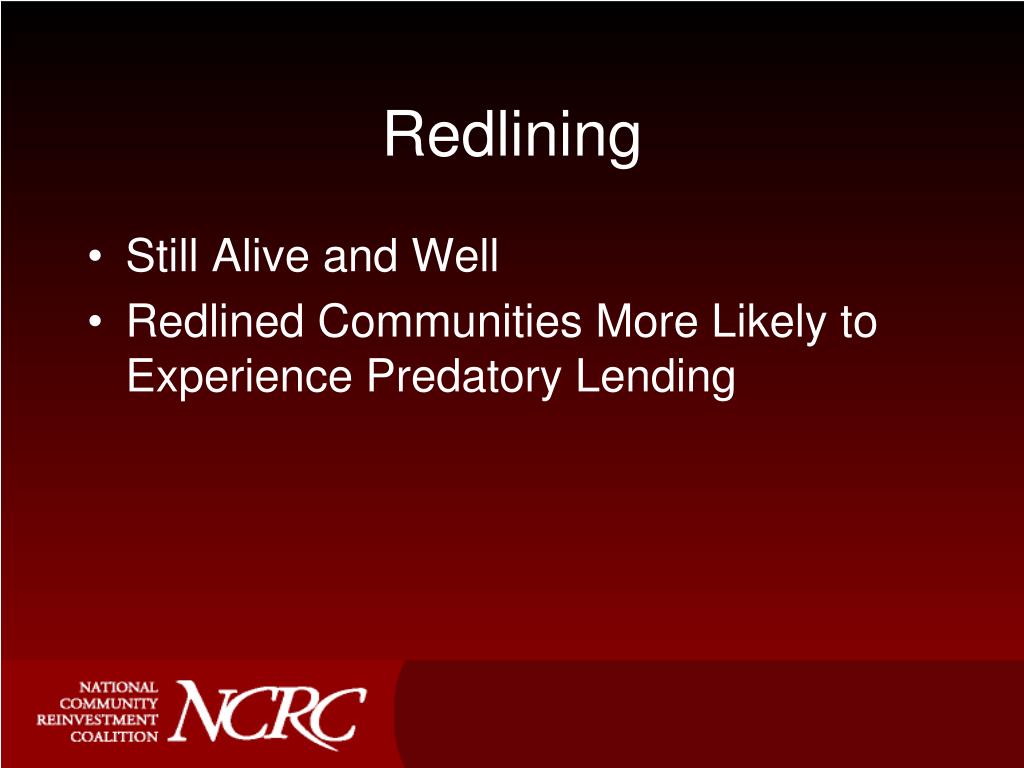 Redlining

• Still Alive and Well
• Redlined Communities More Likely to Experience Predatory Lending

NATIONAL COMMUNITY REINVESTMENT COALITION NCRC